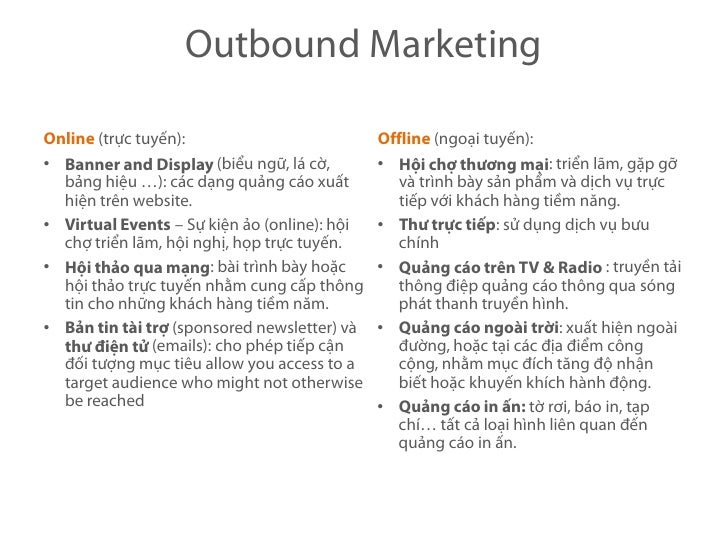 Outbound Marketing

Online (trực tuyến):

• Banner and Display (biểu ngữ, lá cờ, bảng hiệu …): các dạng quảng cáo xuất hiện trên website.
• Virtual Events – Sự kiện ảo (online): hội chợ triển lãm, hội nghị, họp trực tuyến.
• Hội thảo qua mạng: bài trình bày hoặc hội thảo trực tuyến nhằm cung cấp thông tin cho những khách hàng tiềm năm.
• Bản tin tài trợ (sponsored newsletter) và thư điện tử (emails): cho phép tiếp cận đối tượng mục tiêu allow you access to a target audience who might not otherwise be reached

Offline (ngoại tuyến):

• Hội chợ thương mại: triển lãm, gặp gỡ và trình bày sản phẩm và dịch vụ trực tiếp với khách hàng tiềm năng.
• Thư trực tiếp: sử dụng dịch vụ bưu chính
• Quảng cáo trên TV & Radio : truyền tải thông điệp quảng cáo thông qua sóng phát thanh truyền hình.
• Quảng cáo ngoài trời: xuất hiện ngoài đường, hoặc tại các địa điểm công cộng, nhằm mục đích tăng độ nhận biết hoặc khuyến khích hành động.
• Quảng cáo in ấn: tờ rơi, báo in, tạp chí… tất cả loại hình liên quan đến quảng cáo in ấn.